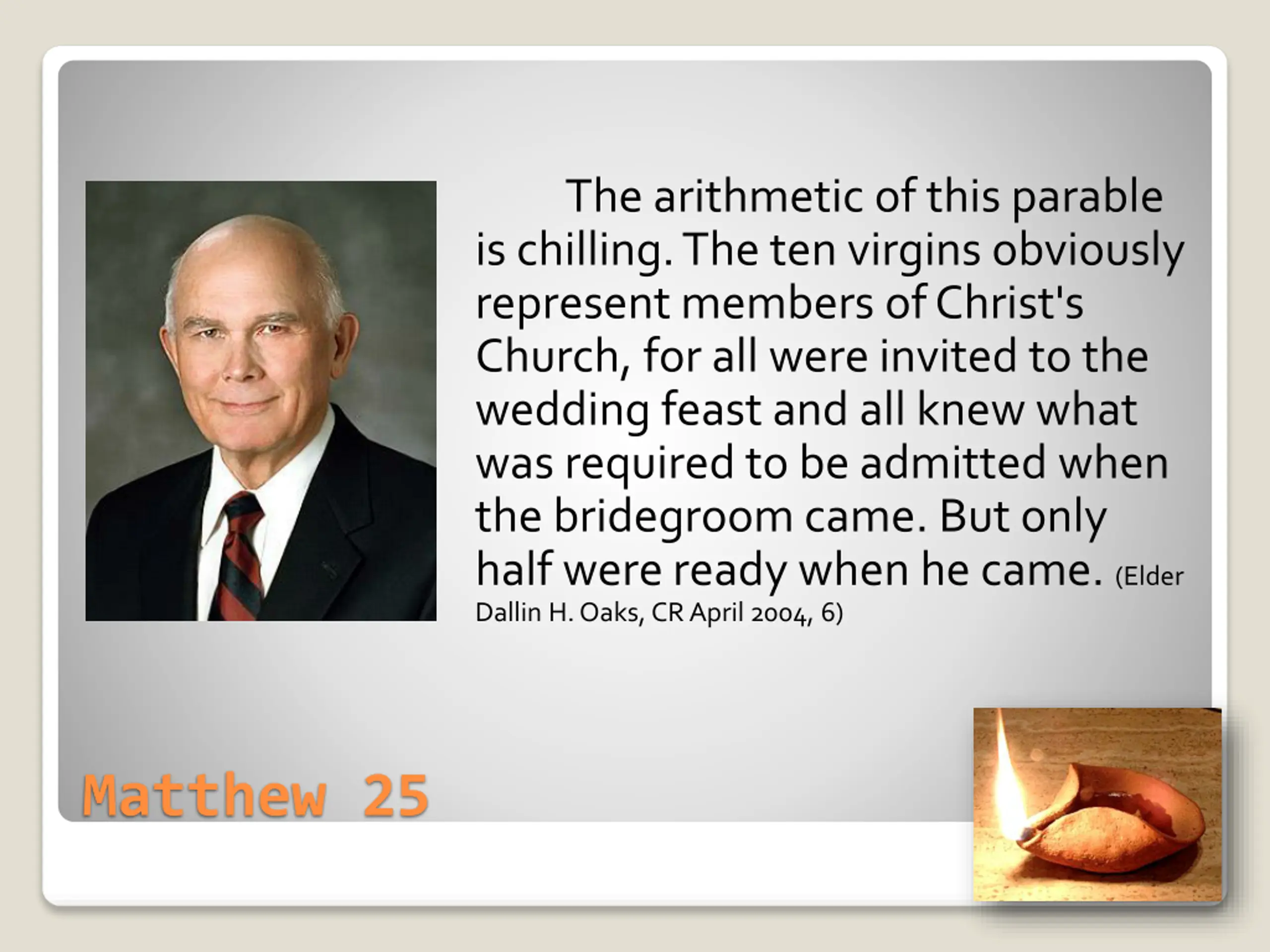 The arithmetic of this parable is chilling. The ten virgins obviously represent members of Christ's Church, for all were invited to the wedding feast and all knew what was required to be admitted when the bridegroom came. But only half were ready when he came. (Elder Dallin H. Oaks, CR April 2004, 6)

Matthew 25